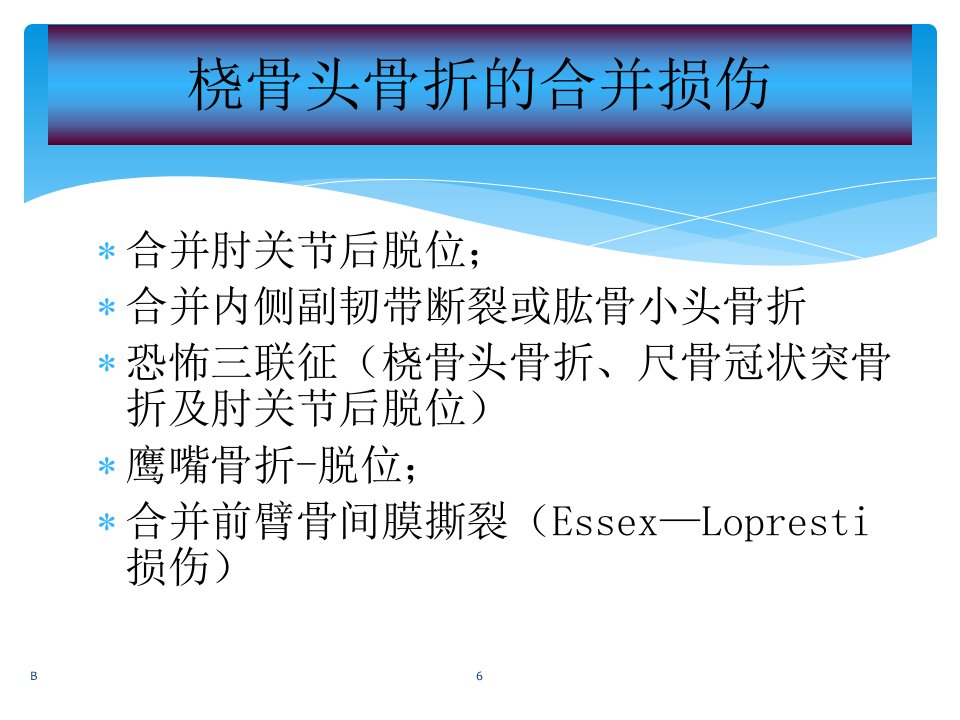 桡骨头骨折的合并损伤

* 合并肘关节后脱位；
* 合并内侧副韧带断裂或肱骨小头骨折
* 恐怖三联征（桡骨头骨折、尺骨冠状突骨折及肘关节后脱位）
* 鹰嘴骨折-脱位；
* 合并前臂骨间膜撕裂（Essex—Lopresti损伤）

B

6